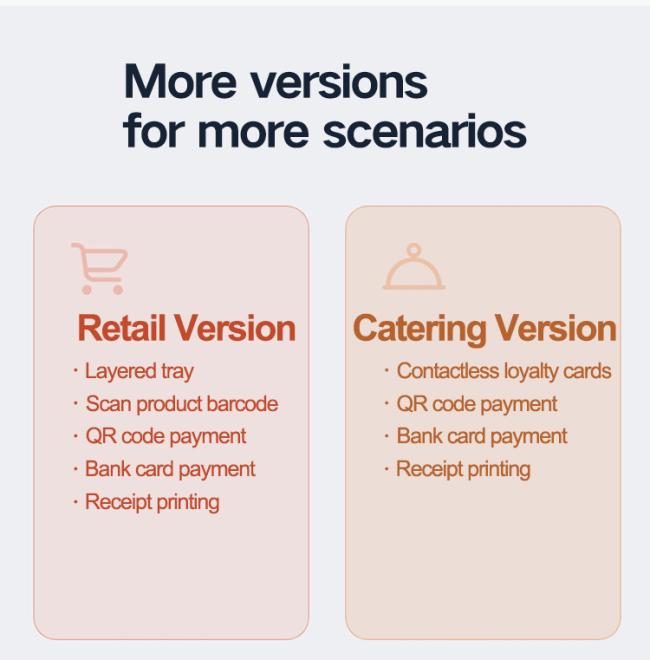 More versions for more scenarios

Retail Version

· Layered tray
· Scan product barcode
· QR code payment
· Bank card payment
· Receipt printing

Catering Version

· Contactless loyalty cards
· QR code payment
· Bank card payment
· Receipt printing